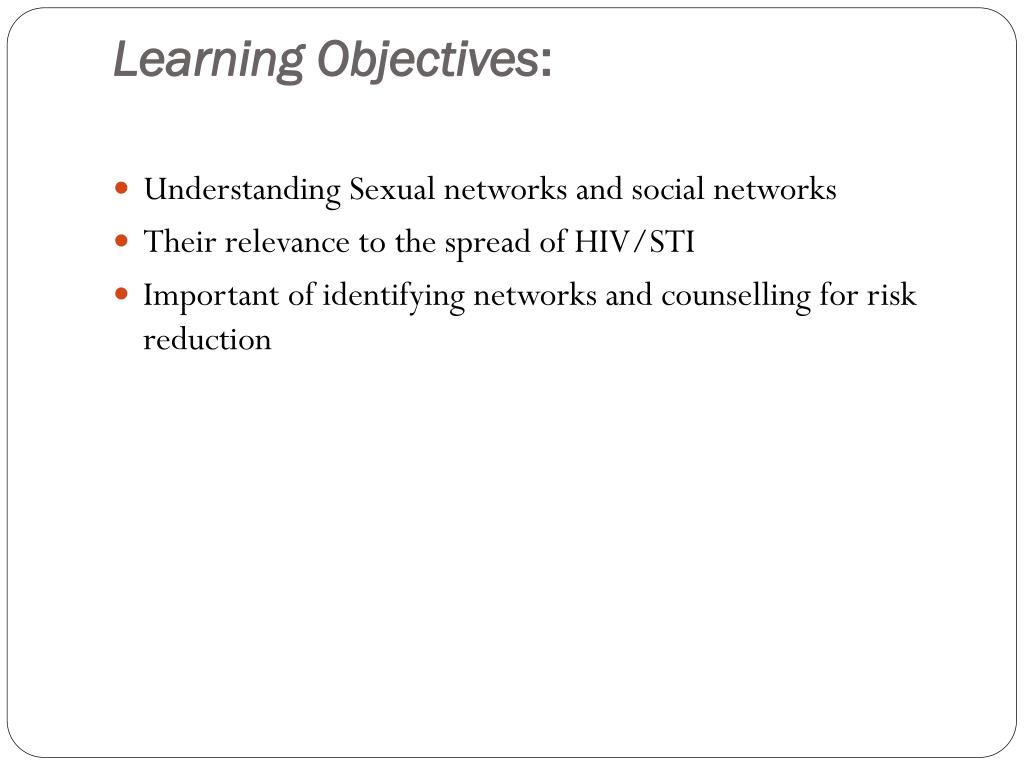 Learning Objectives:

- Understanding Sexual networks and social networks
- Their relevance to the spread of HIV/STI
- Important of identifying networks and counselling for risk reduction